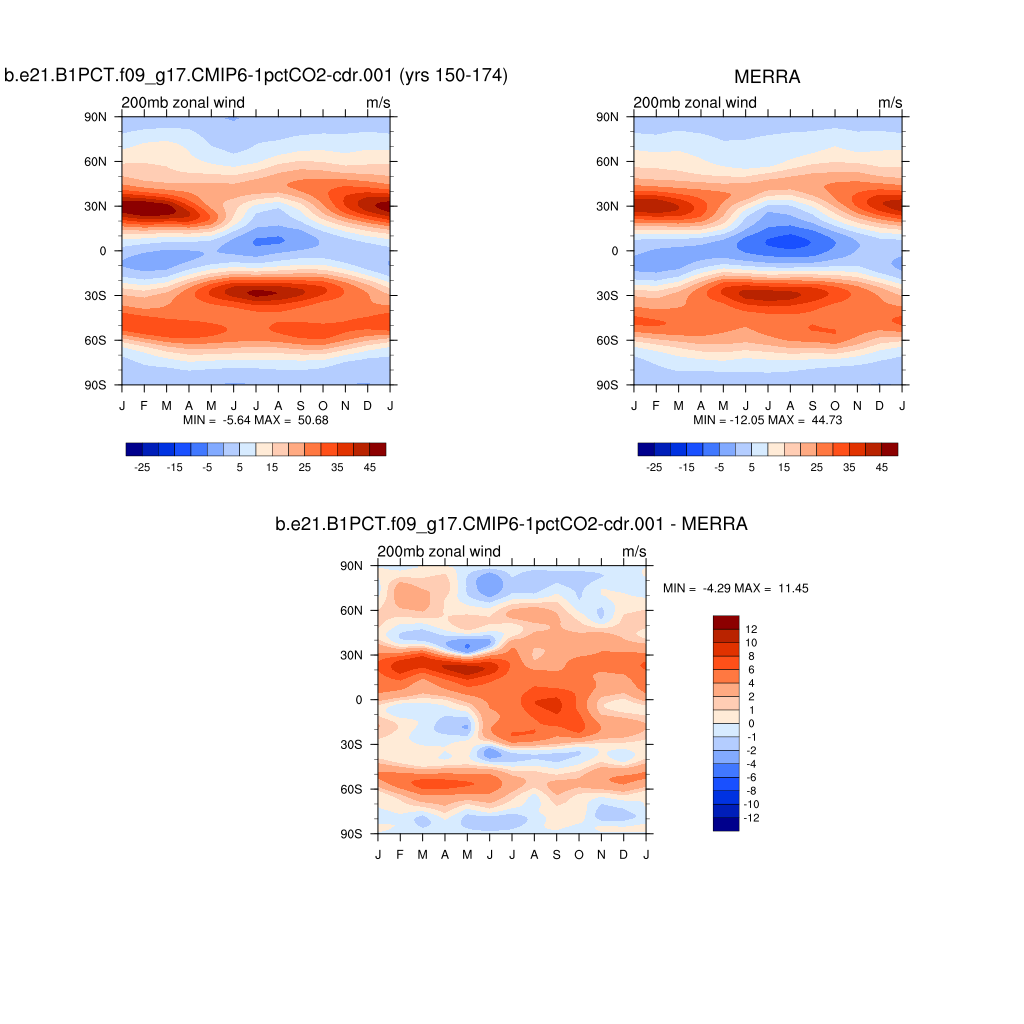 b.e21.B1PCT.f09_g17.CMIP6-1pctCO2-cdr.001 (yrs 150-174)

200mb zonal wind m/s

90N
60N
30N
0
30S
60S
90S

J F M A M J J A S O N D J

MIN = -5.64 MAX = 50.68

-25 -15 -5 5 15 25 35 45

MERRA

200mb zonal wind m/s

90N
60N
30N
0
30S
60S
90S

J F M A M J J A S O N D J

MIN = -12.05 MAX = 44.73

-25 -15 -5 5 15 25 35 45

b.e21.B1PCT.f09_g17.CMIP6-1pctCO2-cdr.001 - MERRA

200mb zonal wind m/s

90N
60N
30N
0
30S
60S
90S

J F M A M J J A S O N D J

MIN = -4.29 MAX = 11.45

12
10
8
6
4
2
1
0
-1
-2
-4
-6
-8
-10
-12